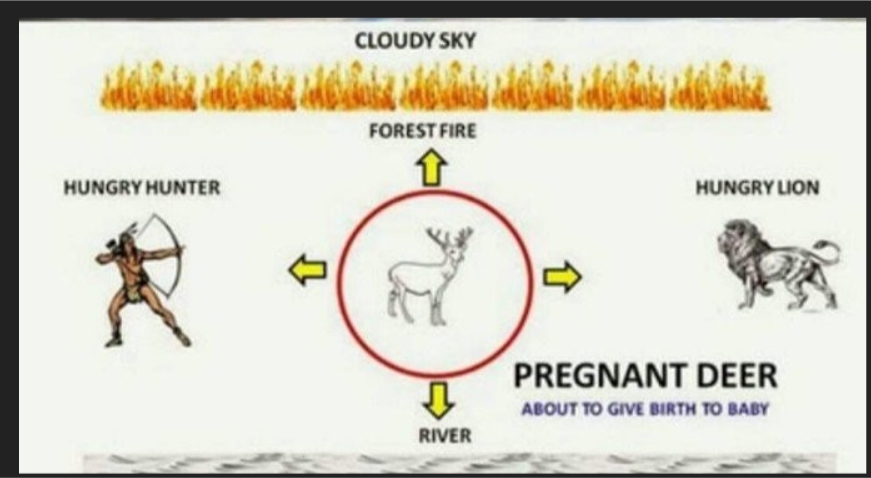 CLOUDY SKY

FOREST FIRE

HUNGRY HUNTER

HUNGRY LION

PREGNANT DEER

ABOUT TO GIVE BIRTH TO BABY

RIVER